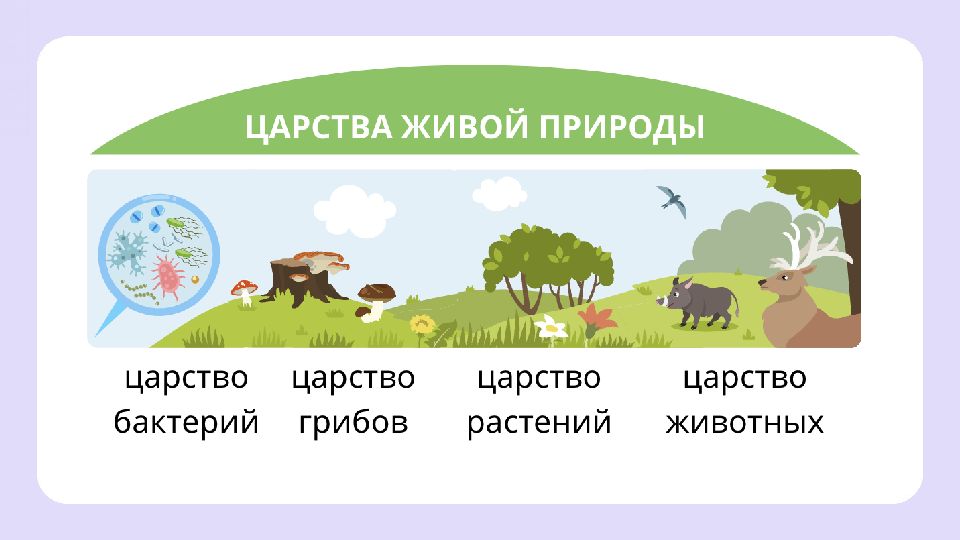 ЦАРСТВА ЖИВОЙ ПРИРОДЫ

царство бактерий

царство грибов

царство растений

царство животных